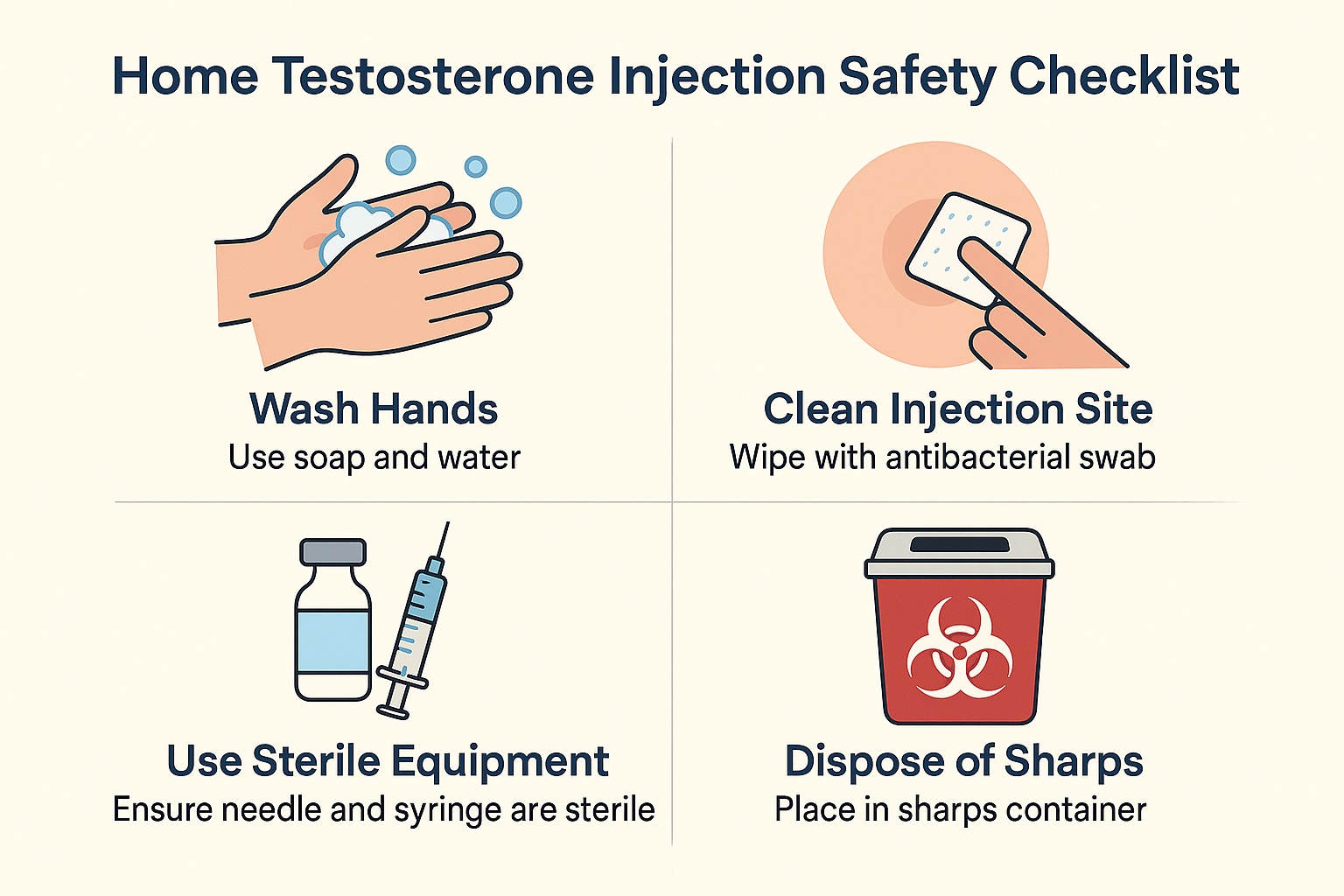 Home Testosterone Injection Safety Checklist

Wash Hands
Use soap and water

Clean Injection Site
Wipe with antibacterial swab

Use Sterile Equipment
Ensure needle and syringe are sterile

Dispose of Sharps
Place in sharps container